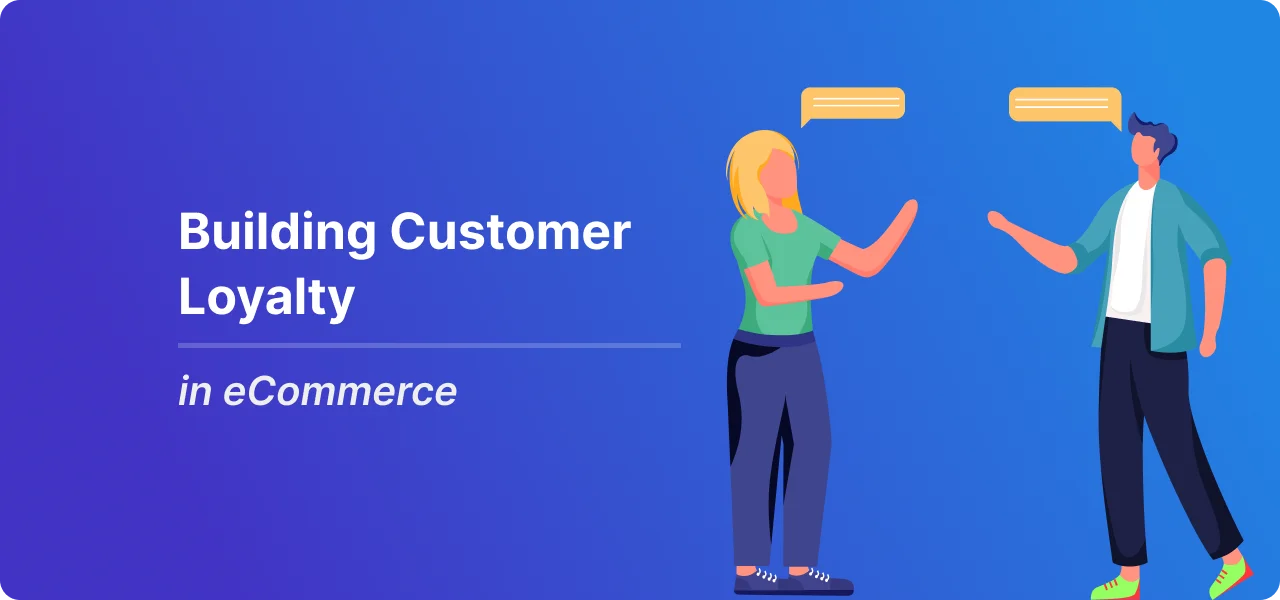 Building Customer Loyalty

in eCommerce